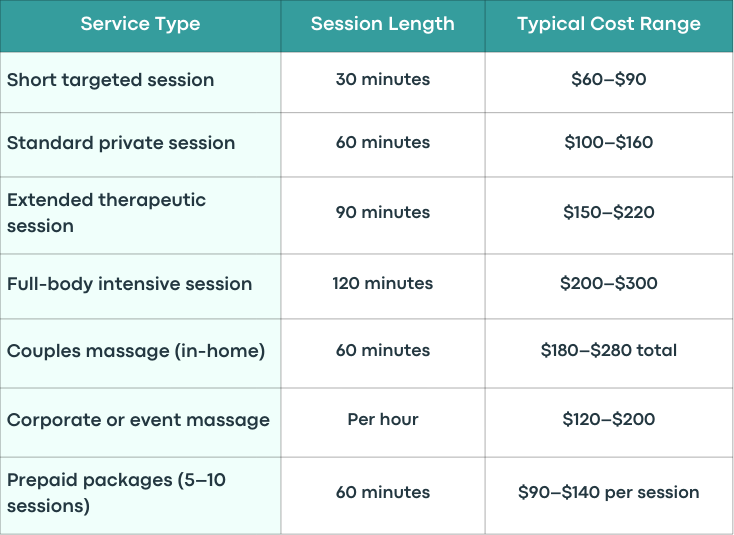 | Service Type | Session Length | Typical Cost Range |
|---|---|---|
| Short targeted session | 30 minutes | \$60–\$90 |
| Standard private session | 60 minutes | \$100–\$160 |
| Extended therapeutic session | 90 minutes | \$150–\$220 |
| Full-body intensive session | 120 minutes | \$200–\$300 |
| Couples massage (in-home) | 60 minutes | \$180–\$280 total |
| Corporate or event massage | Per hour | \$120–\$200 |
| Prepaid packages (5–10 sessions) | 60 minutes | \$90–\$140 per session |